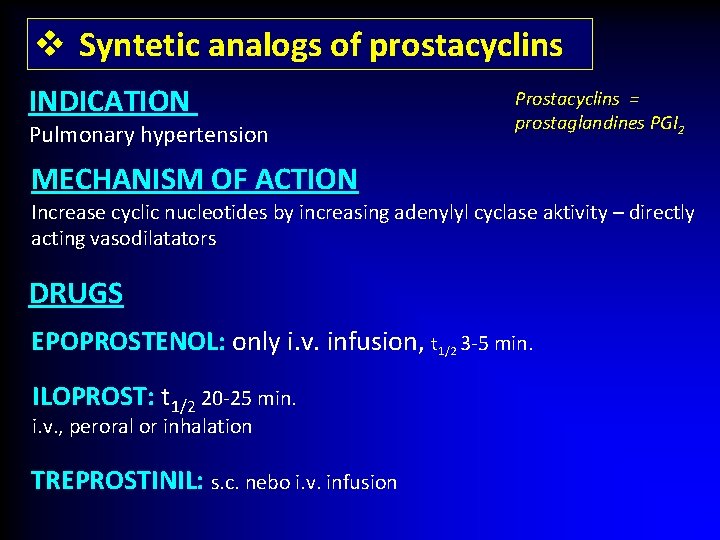 ❖ Syntetic analogs of prostacyclins

INDICATION
Pulmonary hypertension

Prostacyclins = prostaglandines $PGI_2$

MECHANISM OF ACTION
Increase cyclic nucleotides by increasing adenylyl cyclase aktivity – directly acting vasodilatators

DRUGS

EPOPROSTENOL: only i.v. infusion, $t_{1/2}$ 3-5 min.

ILOPROST: $t_{1/2}$ 20-25 min.
i.v., peroral or inhalation

TREPROSTINIL: s.c. nebo i.v. infusion